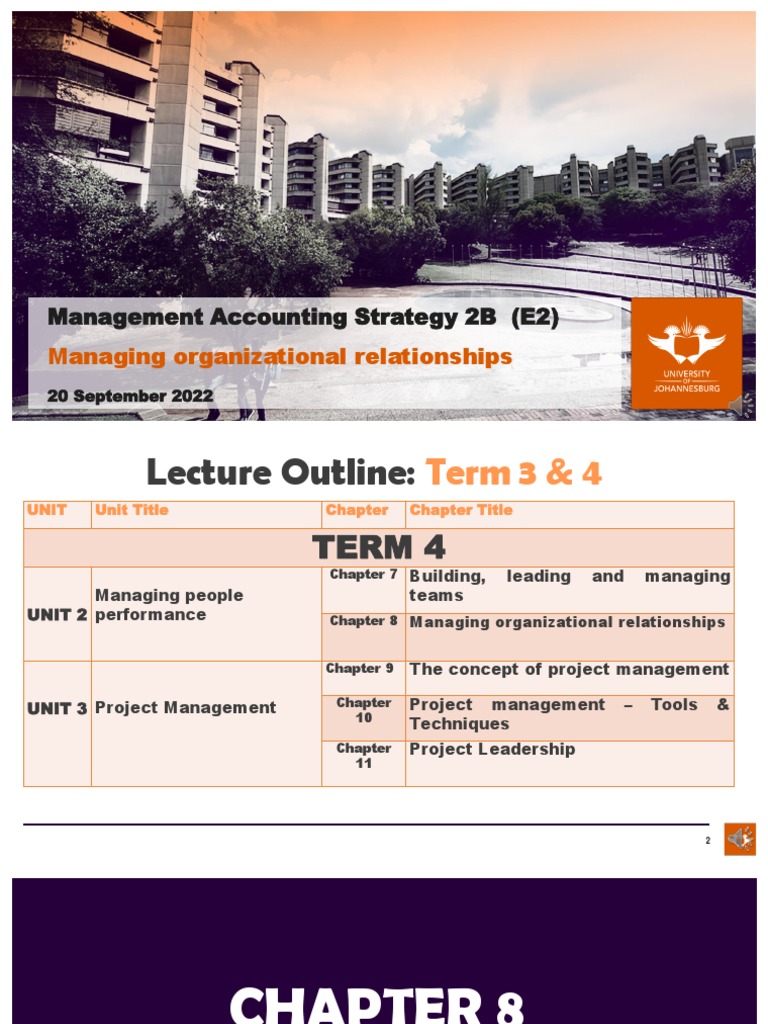 Management Accounting Strategy 2B (E2)

Managing organizational relationships

20 September 2022

UNIVERSITY OF JOHANNESBURG

Lecture Outline: Term 3 & 4

| UNIT | Unit Title | Chapter | Chapter Title |
|---|---|---|---|
| TERM 4 | | | |
| UNIT 2 | Managing people performance | Chapter 7 | Building, leading and managing teams |
| | | Chapter 8 | Managing organizational relationships |
| UNIT 3 | Project Management | Chapter 9 | The concept of project management |
| | | Chapter 10 | Project management – Tools & Techniques |
| | | Chapter 11 | Project Leadership |

2

CHAPTER 8